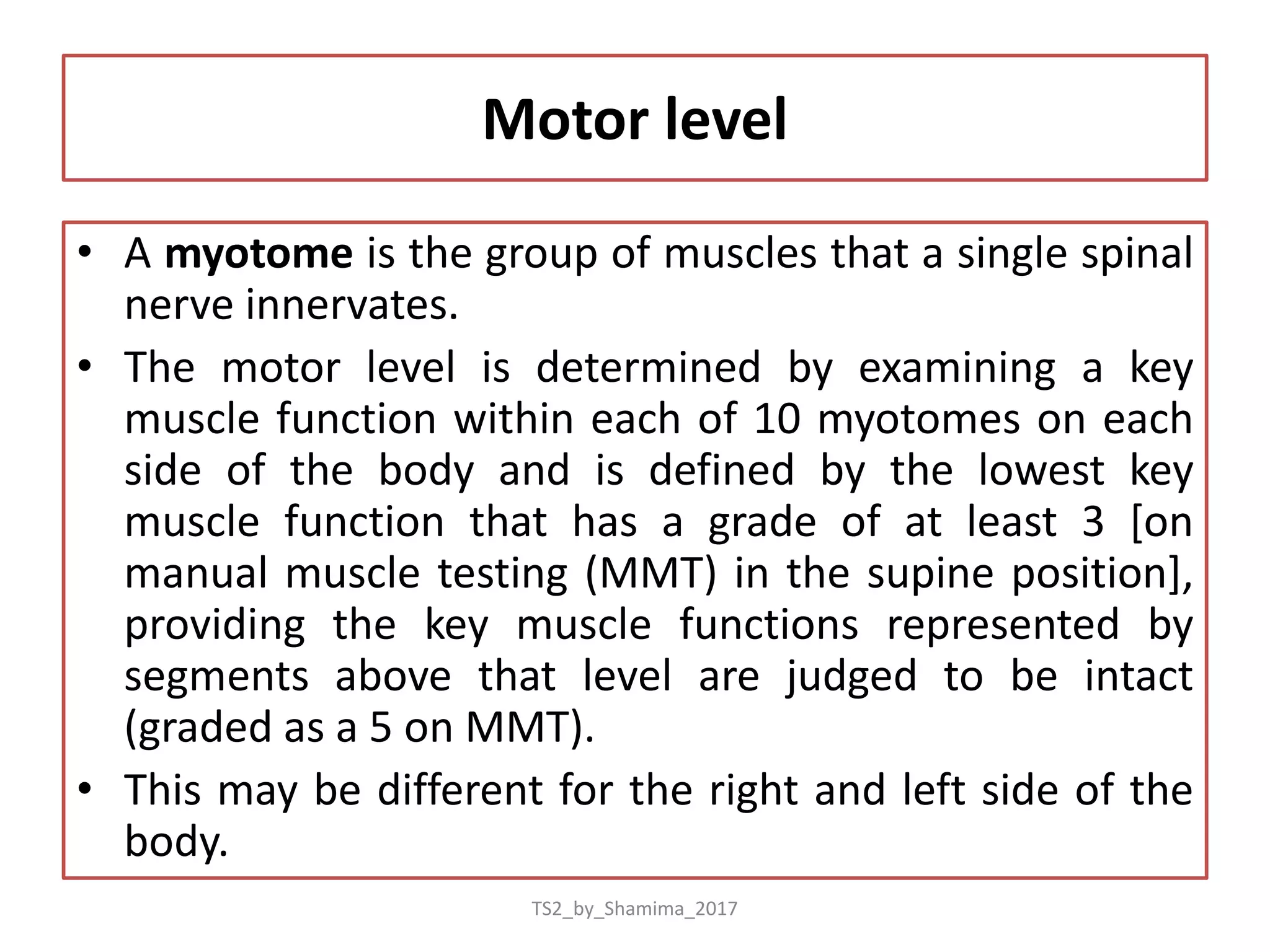 Motor level

• A myotome is the group of muscles that a single spinal nerve innervates.

• The motor level is determined by examining a key muscle function within each of 10 myotomes on each side of the body and is defined by the lowest key muscle function that has a grade of at least 3 [on manual muscle testing (MMT) in the supine position], providing the key muscle functions represented by segments above that level are judged to be intact (graded as a 5 on MMT).

• This may be different for the right and left side of the body.

TS2_by_Shamima_2017